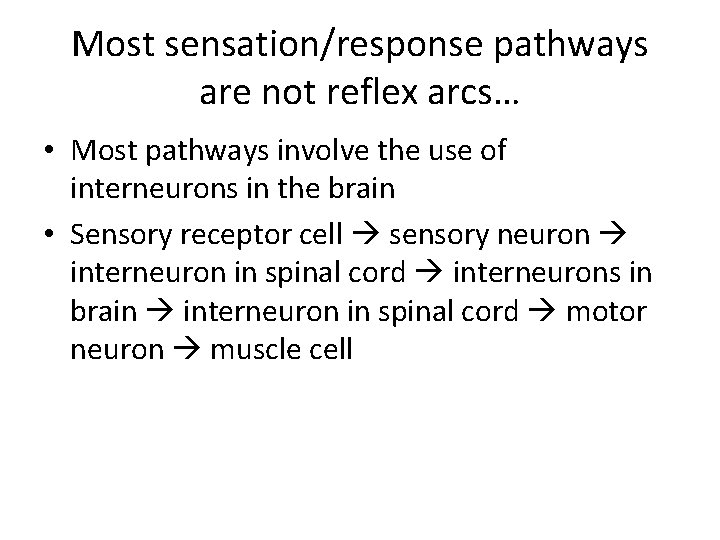 Most sensation/response pathways are not reflex arcs…

• Most pathways involve the use of interneurons in the brain
• Sensory receptor cell → sensory neuron → interneuron in spinal cord → interneurons in brain → interneuron in spinal cord → motor neuron → muscle cell